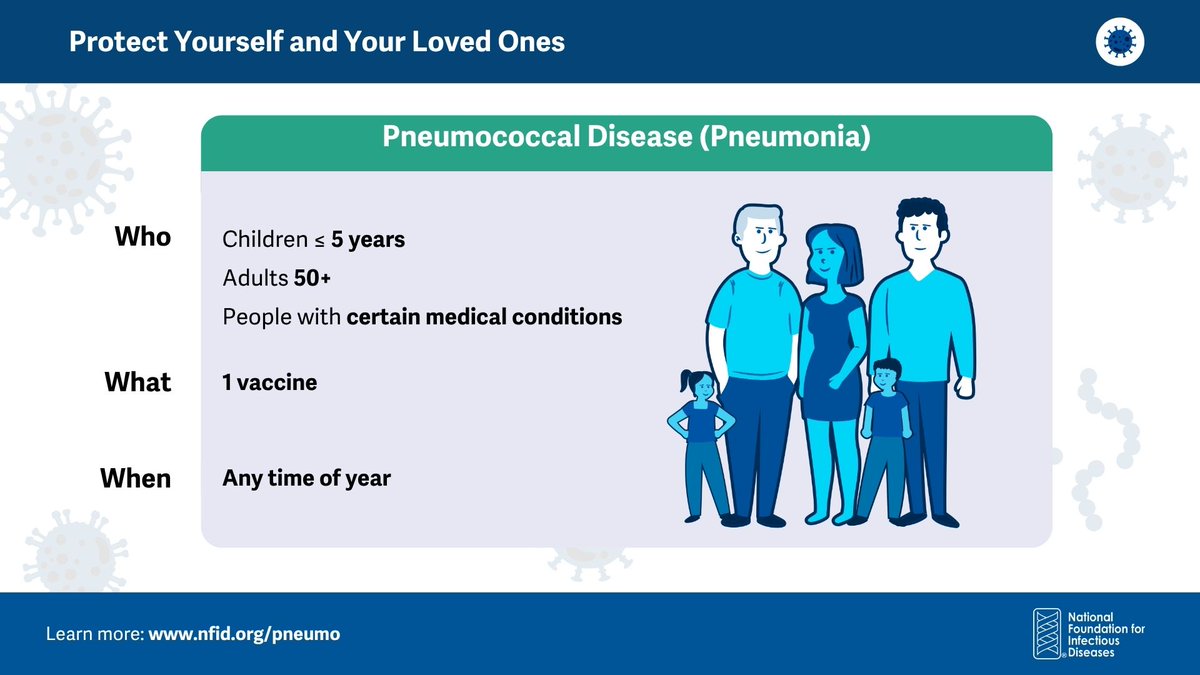 Protect Yourself and Your Loved Ones

Pneumococcal Disease (Pneumonia)

Who

Children ≤ 5 years

Adults 50+

People with certain medical conditions

What

1 vaccine

When

Any time of year

Learn more: www.nfid.org/pneumo

National Foundation for Infectious Diseases